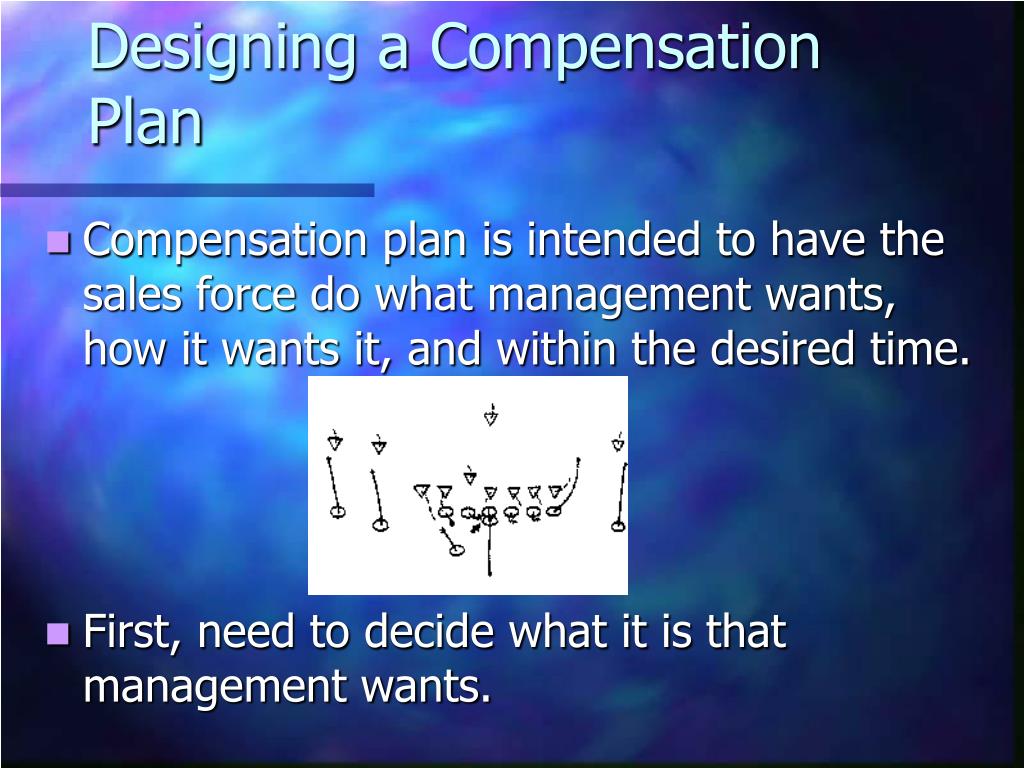 Designing a Compensation Plan

Compensation plan is intended to have the sales force do what management wants, how it wants it, and within the desired time.

First, need to decide what it is that management wants.